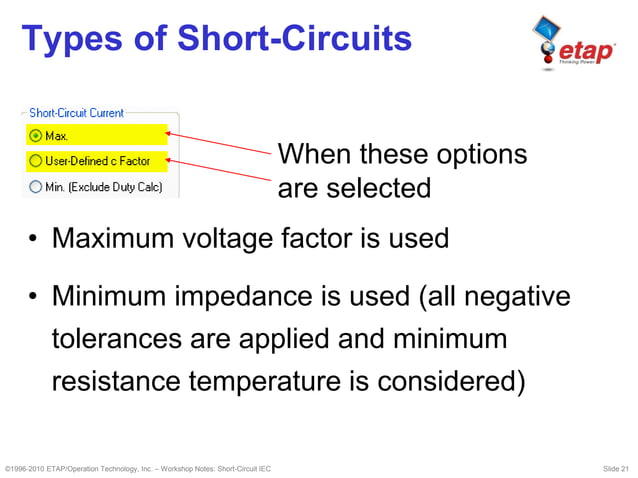 Types of Short-Circuits

etap
Thinking Power

Short-Circuit Current
Max.
User-Defined c Factor
Min. (Exclude Duty Calc)

When these options are selected

• Maximum voltage factor is used

• Minimum impedance is used (all negative tolerances are applied and minimum resistance temperature is considered)

©1996-2010 ETAP/Operation Technology, Inc. – Workshop Notes: Short-Circuit IEC

Slide 21